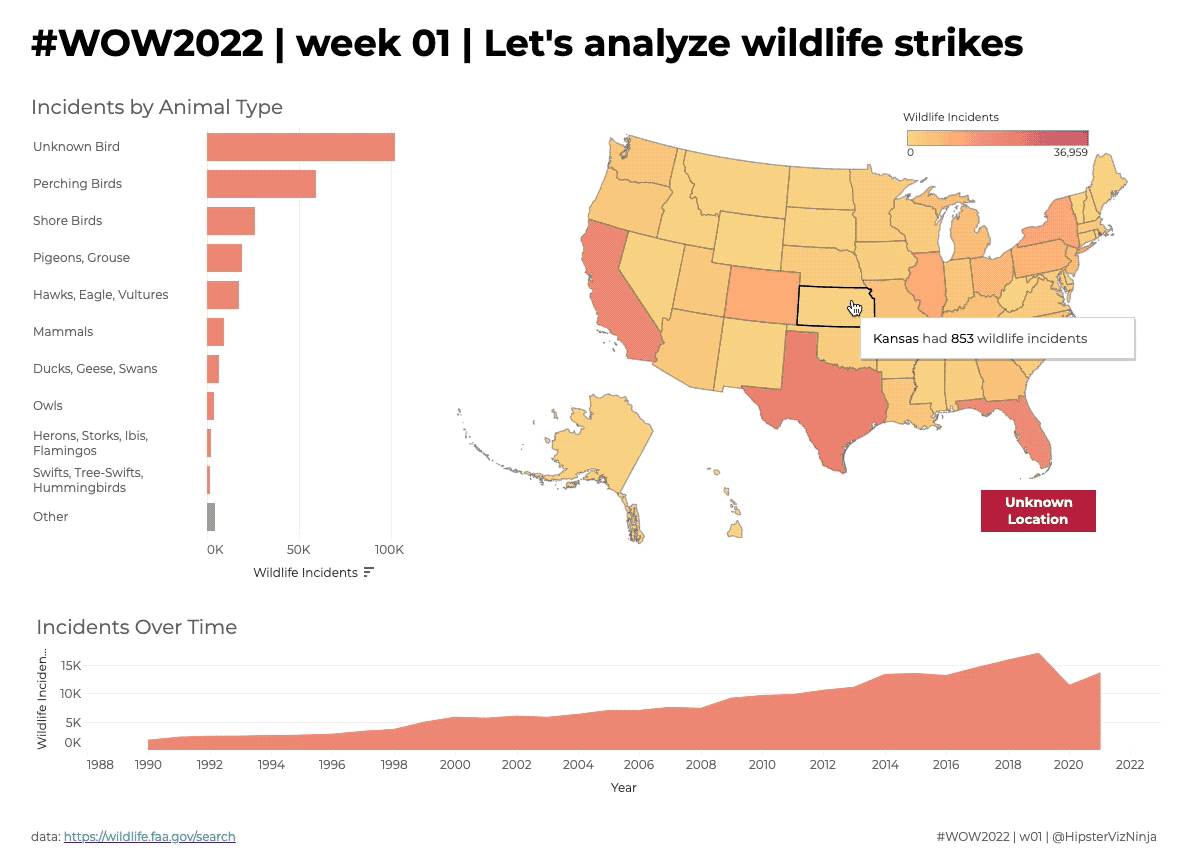 #WOW2022 | week 01 | Let's analyze wildlife strikes

Incidents by Animal Type

Unknown Bird
Perching Birds
Shore Birds
Pigeons, Grouse
Hawks, Eagle, Vultures
Mammals
Ducks, Geese, Swans
Owls
Herons, Storks, Ibis, Flamingos
Swifts, Tree-Swifts, Hummingbirds
Other

0K 50K 100K
Wildlife Incidents

Wildlife Incidents
0 36,959

Kansas had 853 wildlife incidents

Unknown Location

Incidents Over Time

Wildlife Inciden...
15K
10K
5K
0K
1988 1990 1992 1994 1996 1998 2000 2002 2004 2006 2008 2010 2012 2014 2016 2018 2020 2022
Year

data: https://wildlife.faa.gov/search

#WOW2022 | w01 | @HipsterVizNinja